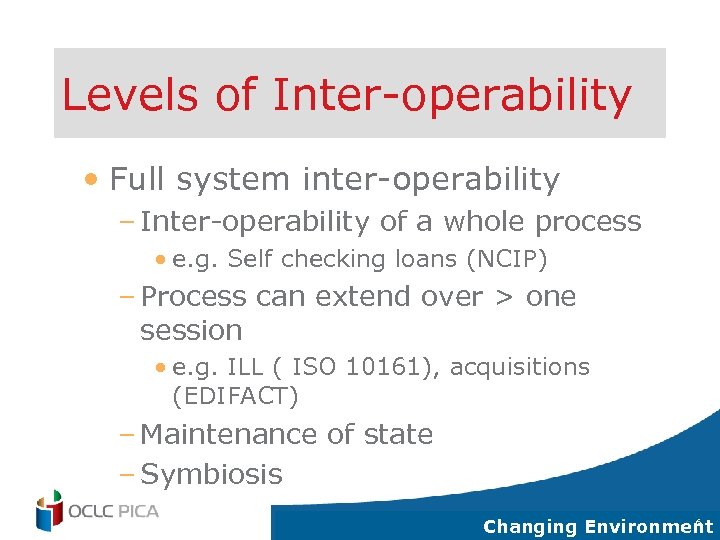 Levels of Inter-operability

• Full system inter-operability
– Inter-operability of a whole process
• e.g. Self checking loans (NCIP)
– Process can extend over > one session
• e.g. ILL ( ISO 10161), acquisitions (EDIFACT)
– Maintenance of state
– Symbiosis

OCLC PICA

Changing Environment